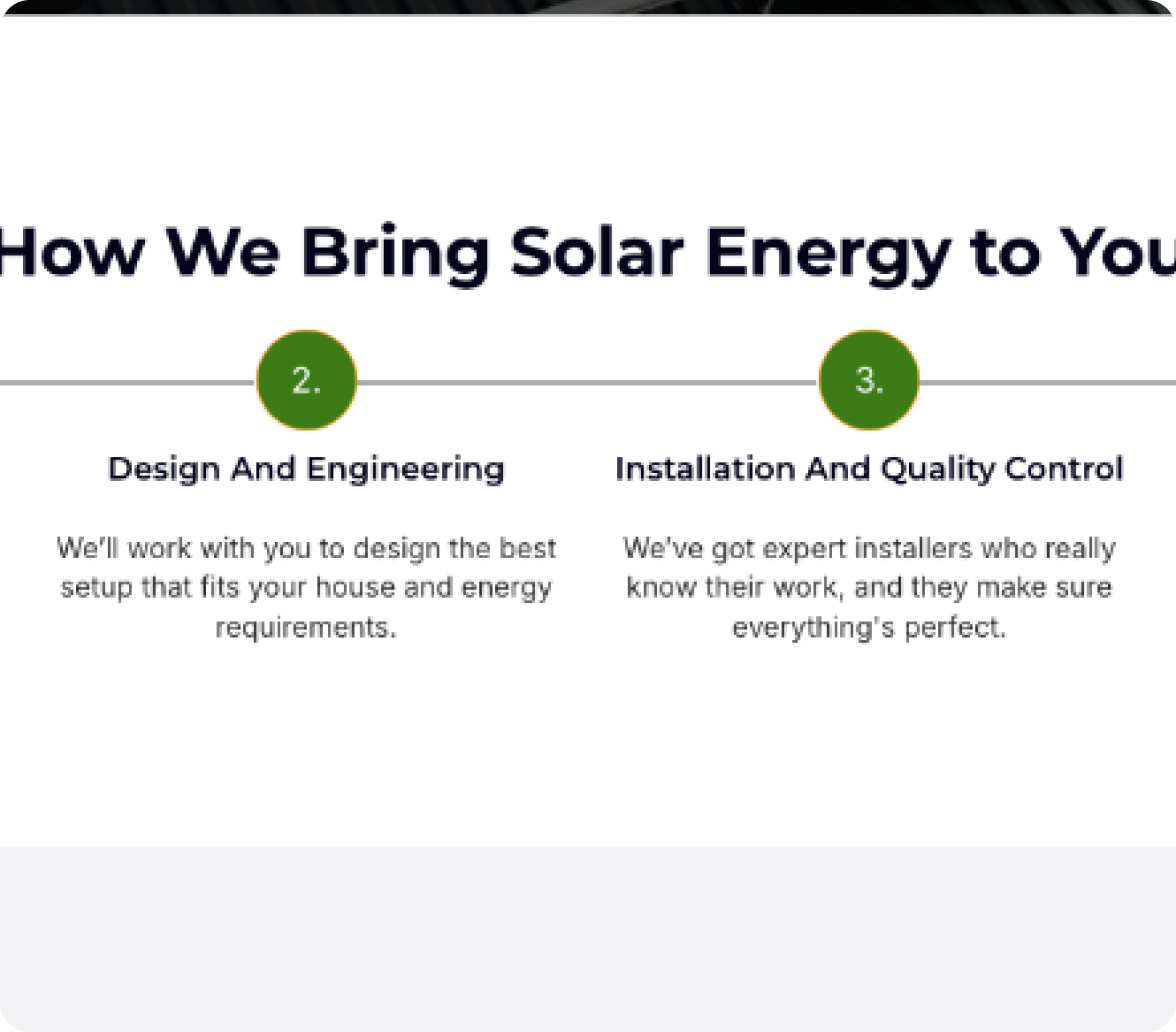 How We Bring Solar Energy to You

2.

Design And Engineering

We'll work with you to design the best setup that fits your house and energy requirements.

3.

Installation And Quality Control

We've got expert installers who really know their work, and they make sure everything's perfect.